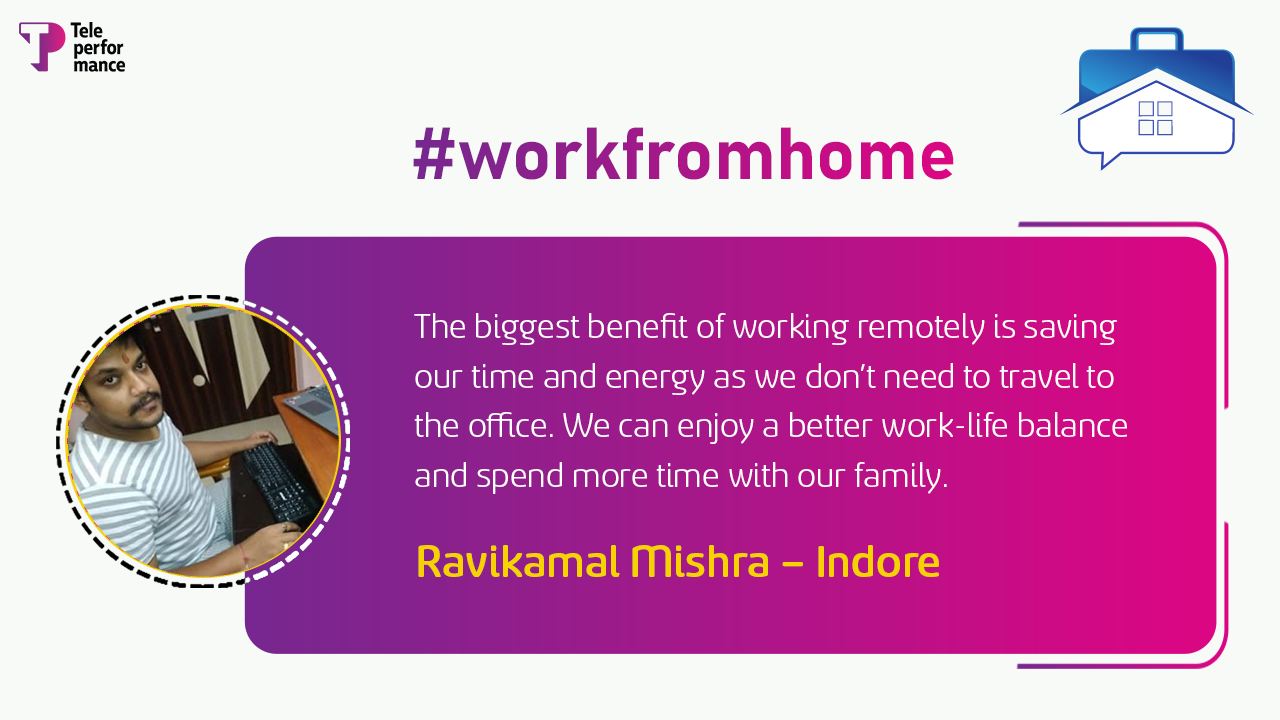 Tele
perfor
mance

#workfromhome

The biggest benefit of working remotely is saving our time and energy as we don't need to travel to the office. We can enjoy a better work-life balance and spend more time with our family.

Ravikamal Mishra – Indore